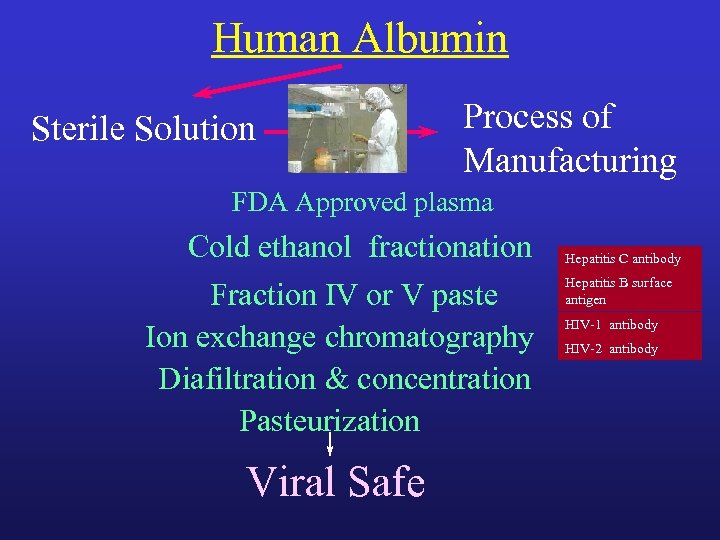 Human Albumin

Sterile Solution

Process of Manufacturing

FDA Approved plasma

Cold ethanol fractionation

Fraction IV or V paste

Ion exchange chromatography

Diafiltration & concentration

Pasteurization

Viral Safe

Hepatitis C antibody
Hepatitis B surface antigen
HIV-1 antibody
HIV-2 antibody